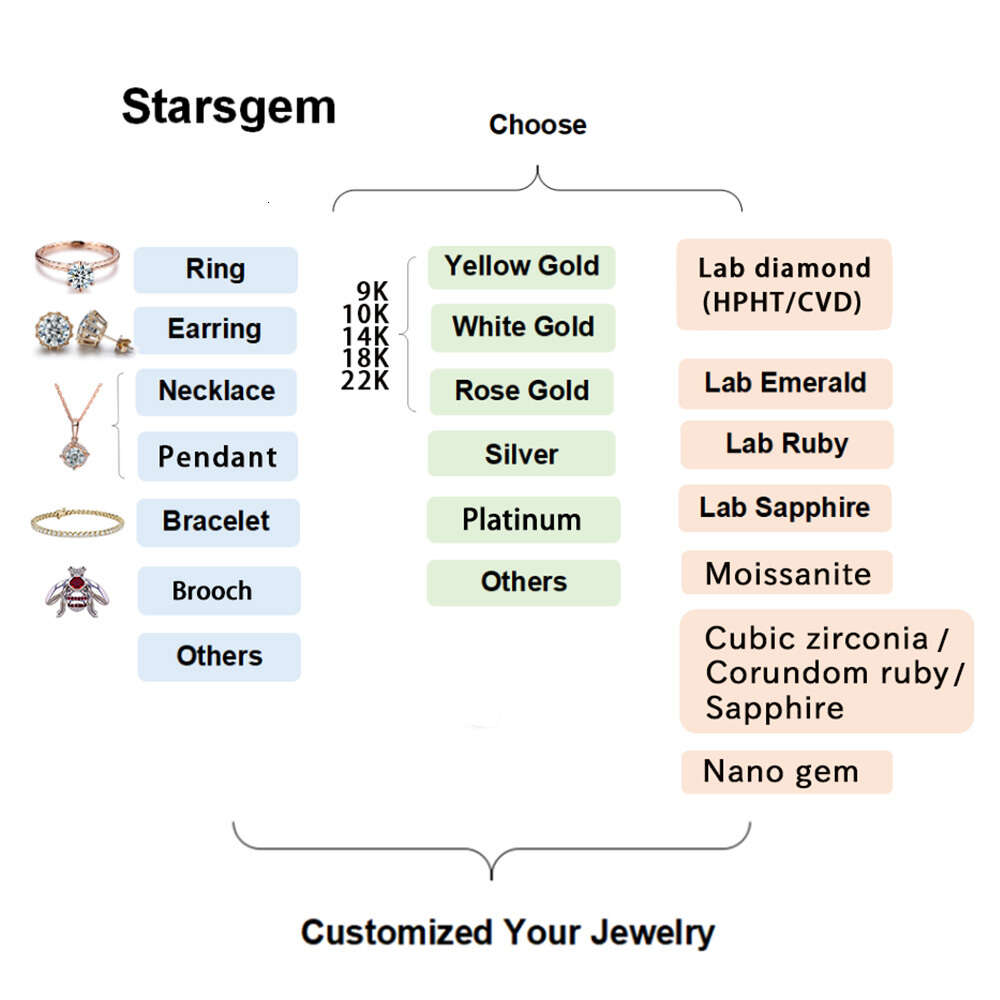 Starsgem

Choose

Ring
Earring
Necklace
Pendant
Bracelet
Brooch
Others

9K
10K
14K
18K
22K

Yellow Gold
White Gold
Rose Gold
Silver
Platinum
Others

Lab diamond (HPHT/CVD)
Lab Emerald
Lab Ruby
Lab Sapphire
Moissanite
Cubic zirconia / Corundom ruby / Sapphire
Nano gem

Customized Your Jewelry